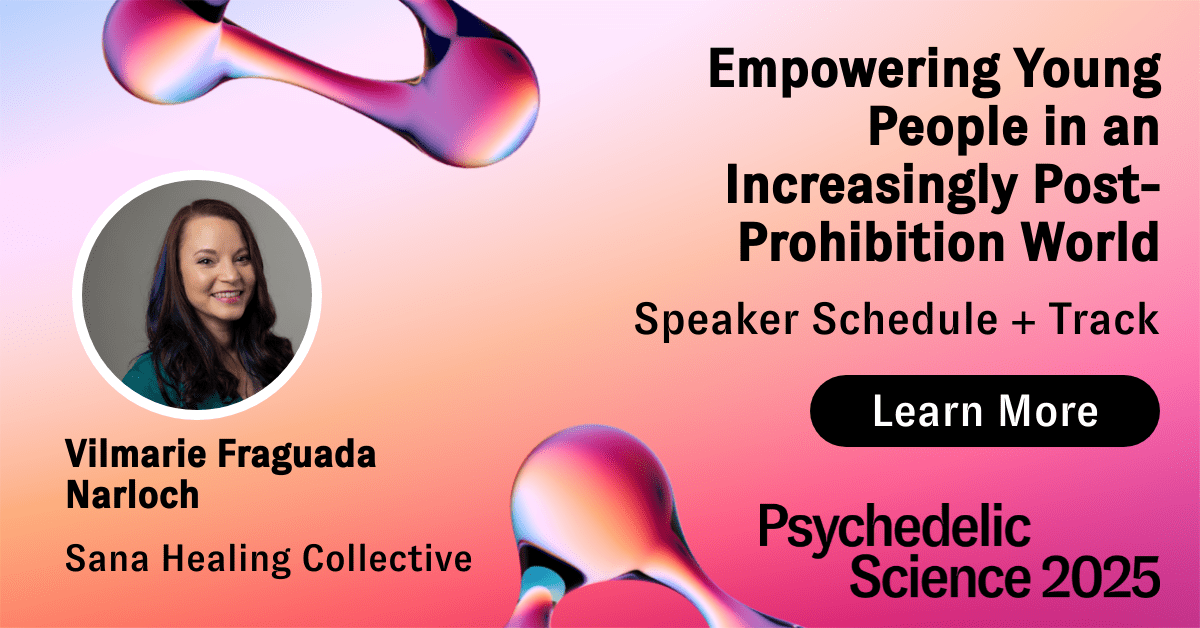 Empowering Young People in an Increasingly Post-Prohibition World

Speaker Schedule + Track

Learn More

Vilmarie Fraguada Narloch

Sana Healing Collective

Psychedelic Science 2025